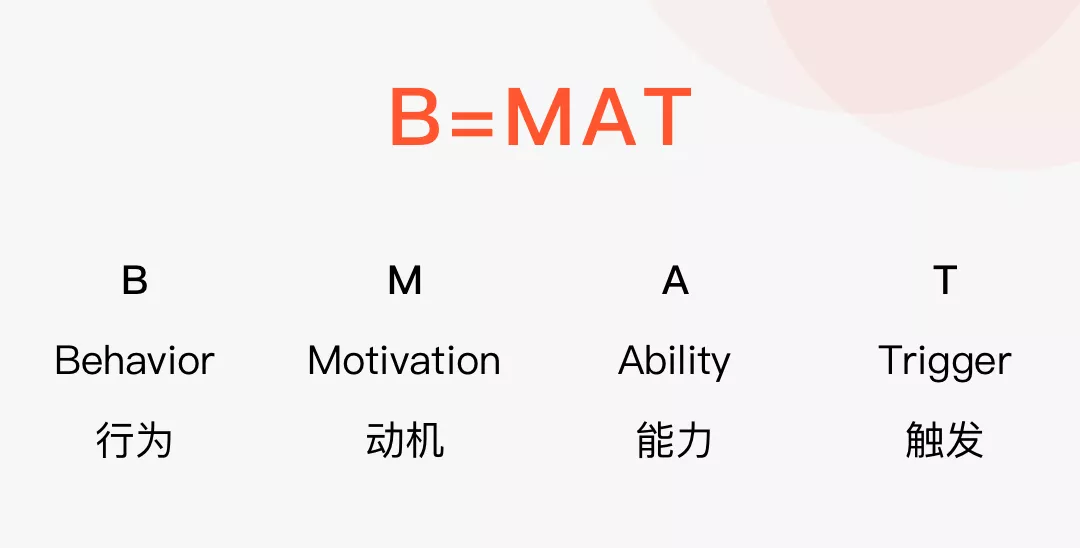 B=MAT

B
Behavior
行为

M
Motivation
动机

A
Ability
能力

T
Trigger
触发